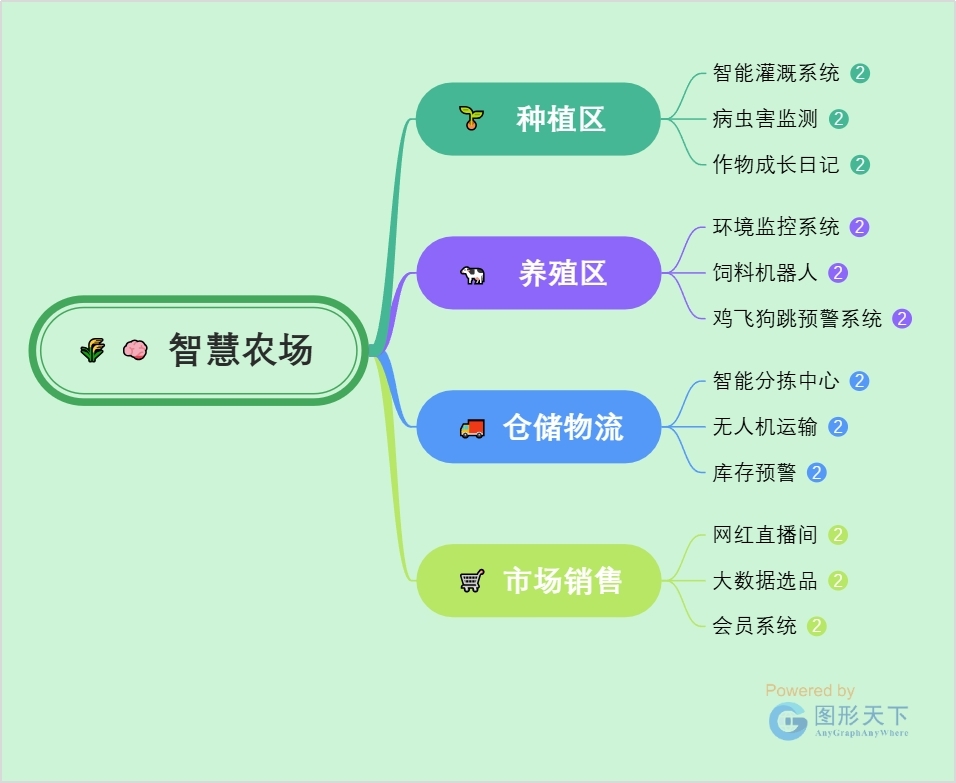 智慧农场

种植区
智能灌溉系统 2
病虫害监测 2
作物成长日记 2

养殖区
环境监控系统 2
饲料机器人 2
鸡飞狗跳预警系统 2

仓储物流
智能分拣中心 2
无人机运输 2
库存预警 2

市场销售
网红直播间 2
大数据选品 2
会员系统 2

Powered by
图形天下
AnyGraphAnyWhere